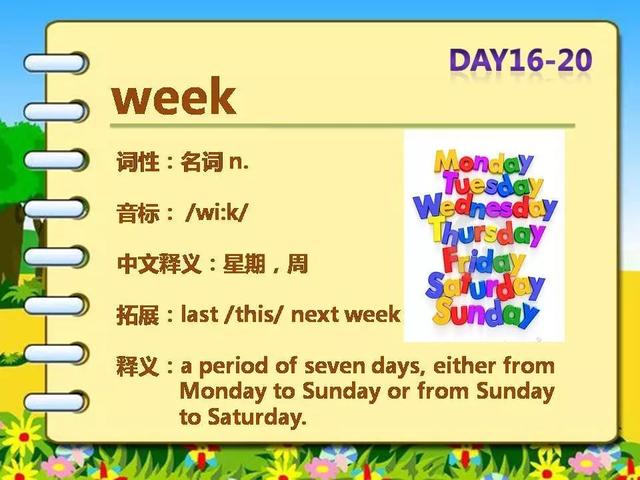 DAY16-20

week

词性：名词 n.

音标： /wi:k/

中文释义：星期，周

拓展：last /this/ next week

释义：a period of seven days, either from Monday to Sunday or from Sunday to Saturday.

Monday
Tuesday
Wednesday
Thursday
Friday
Saturday
Sunday